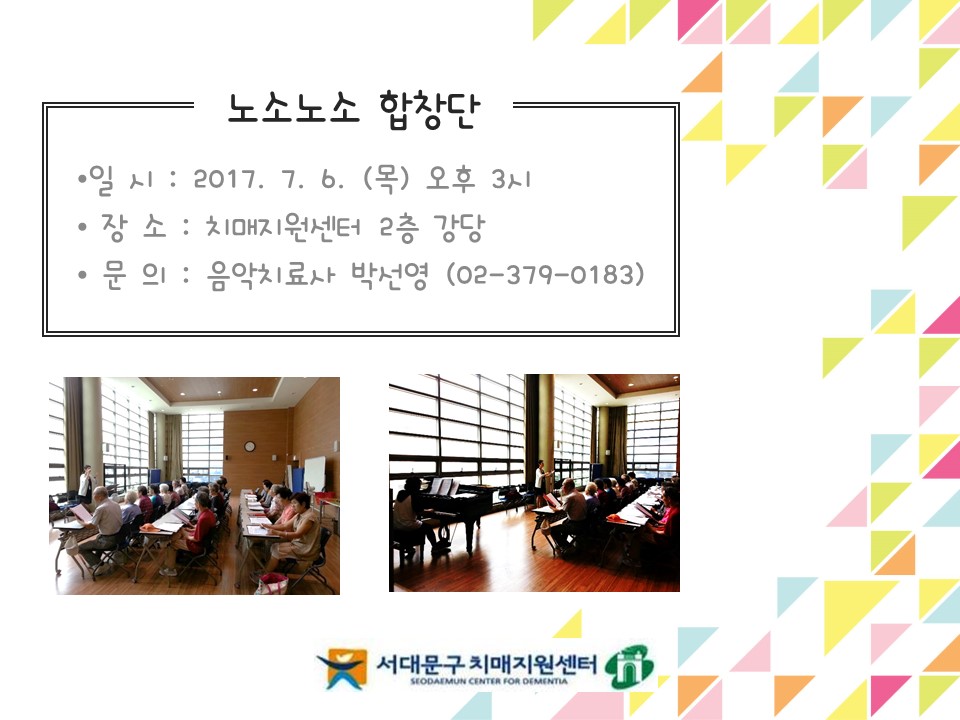 노소노소 합창단

•일 시 : 2017. 7. 6. (목) 오후 3시
• 장 소 : 치매지원센터 2층 강당
• 문 의 : 음악치료사 박선영 (02-379-0183)

서대문구 치매지원센터
SEODAEMUN CENTER FOR DEMENTIA